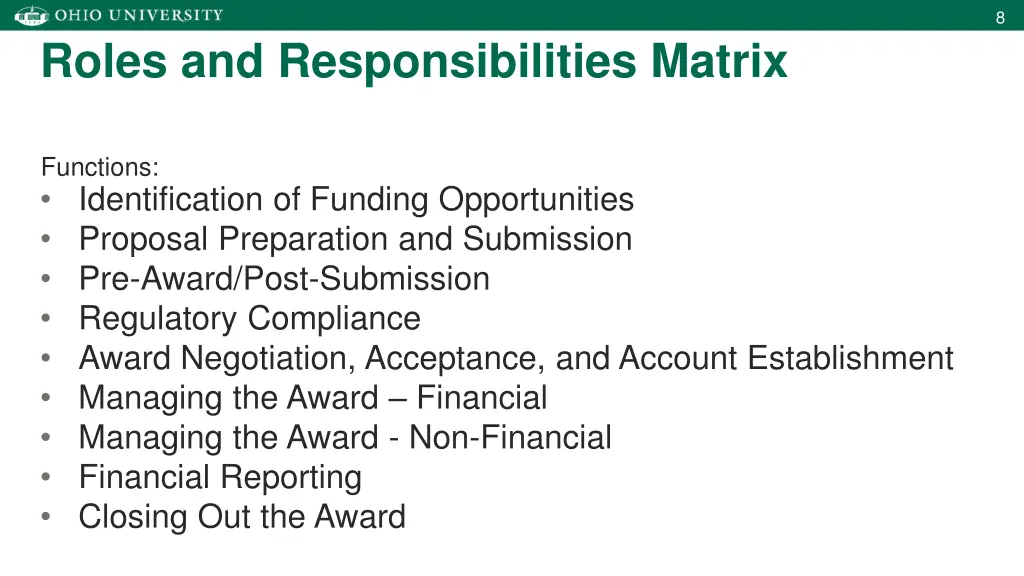 OHIO UNIVERSITY

8

Roles and Responsibilities Matrix

Functions:
• Identification of Funding Opportunities
• Proposal Preparation and Submission
• Pre-Award/Post-Submission
• Regulatory Compliance
• Award Negotiation, Acceptance, and Account Establishment
• Managing the Award – Financial
• Managing the Award - Non-Financial
• Financial Reporting
• Closing Out the Award